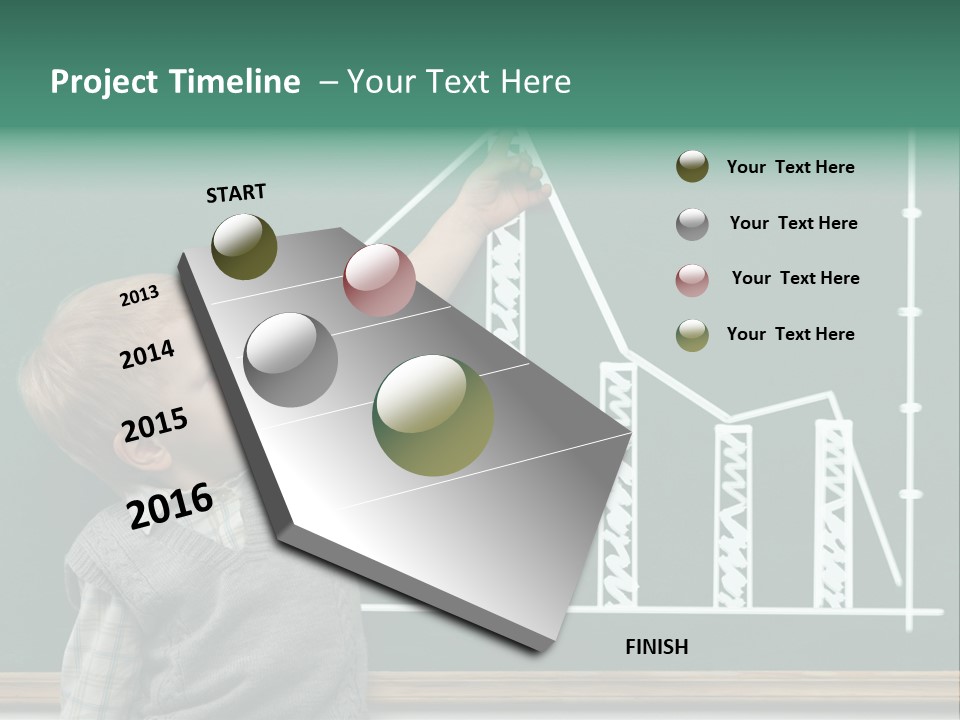 Project Timeline – Your Text Here

START

2013

2014

2015

2016

Your Text Here

Your Text Here

Your Text Here

Your Text Here

FINISH